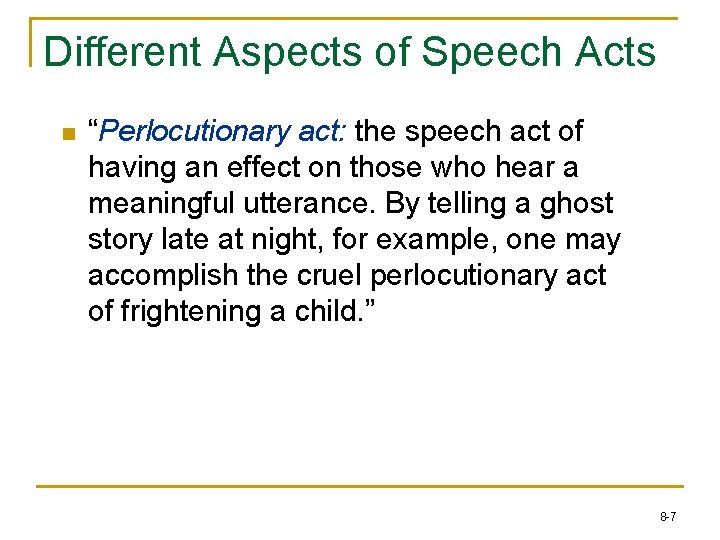 Different Aspects of Speech Acts

“Perlocutionary act: the speech act of having an effect on those who hear a meaningful utterance. By telling a ghost story late at night, for example, one may accomplish the cruel perlocutionary act of frightening a child.”

8-7